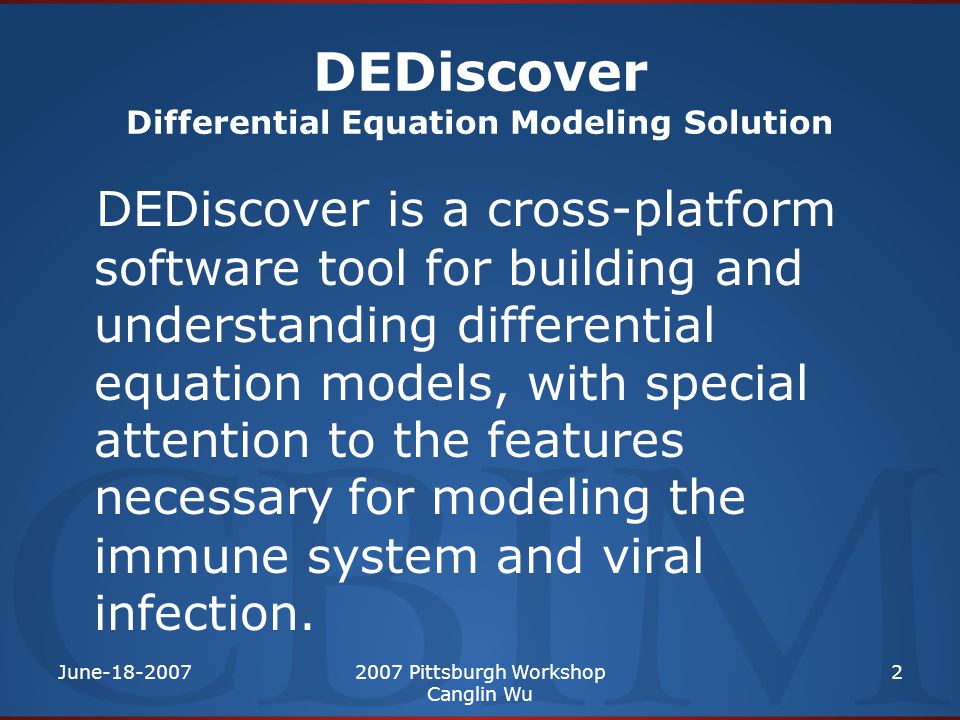 DEDiscover
Differential Equation Modeling Solution

DEDiscover is a cross-platform software tool for building and understanding differential equation models, with special attention to the features necessary for modeling the immune system and viral infection.

CBIM

June-18-2007

2007 Pittsburgh Workshop
Canglin Wu

2